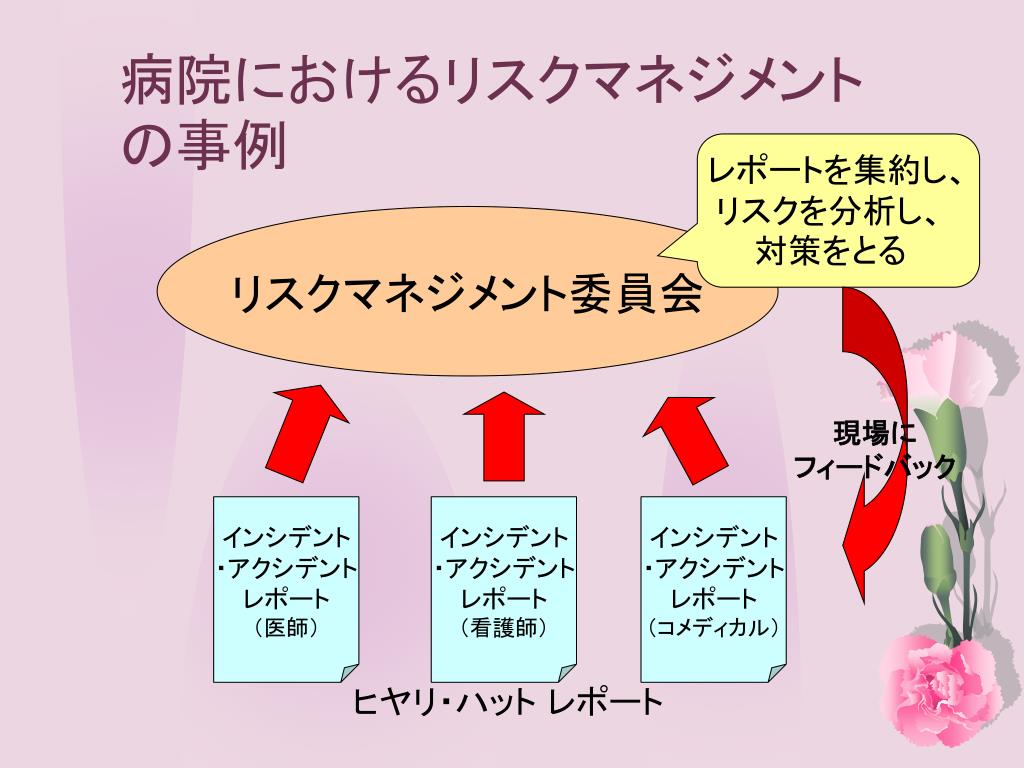 病院におけるリスクマネジメントの事例

レポートを集約し、リスクを分析し、対策をとる

リスクマネジメント委員会

現場にフィードバック

インシデント・アクシデントレポート（医師）

インシデント・アクシデントレポート（看護師）

インシデント・アクシデントレポート（コメディカル）

ヒヤリ・ハット レポート